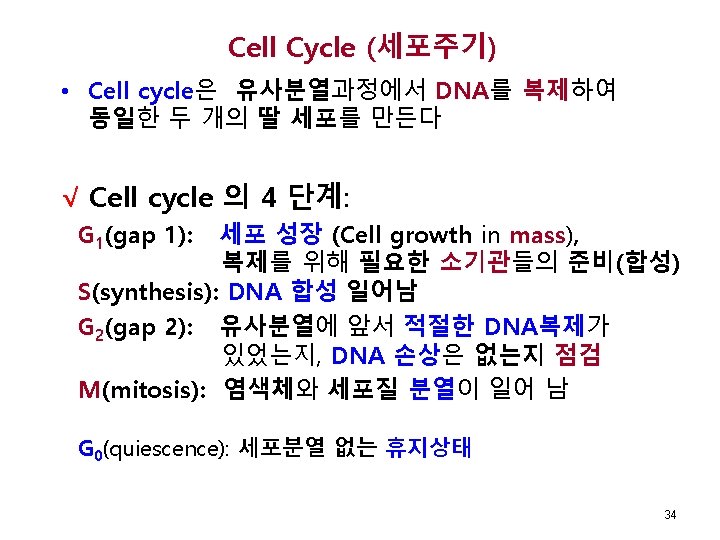 Cell Cycle (세포주기)

• Cell cycle은 유사분열과정에서 DNA를 복제하여 동일한 두 개의 딸 세포를 만든다

√ Cell cycle 의 4 단계:

$G_1$(gap 1): 세포 성장 (Cell growth in mass), 복제를 위해 필요한 소기관들의 준비(합성)

S(synthesis): DNA 합성 일어남

$G_2$(gap 2): 유사분열에 앞서 적절한 DNA복제가 있었는지, DNA 손상은 없는지 점검

M(mitosis): 염색체와 세포질 분열이 일어 남

$G_0$(quiescence): 세포분열 없는 휴지상태

34